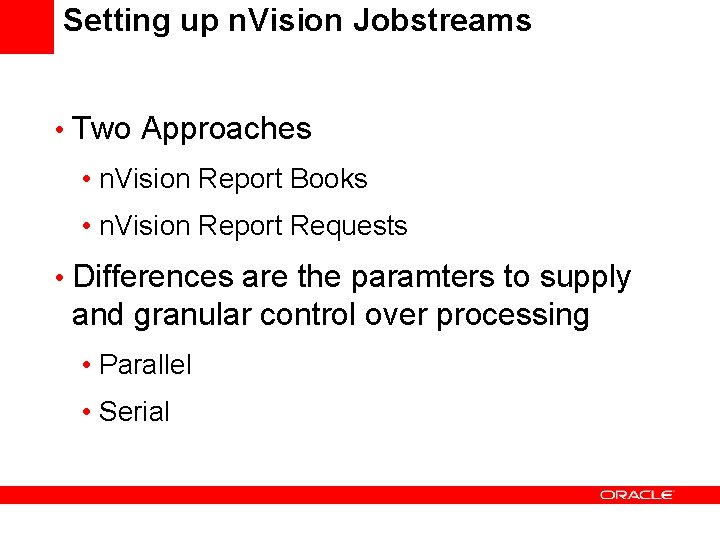 Setting up nVision Jobstreams

• Two Approaches
  • nVision Report Books
  • nVision Report Requests
• Differences are the paramters to supply and granular control over processing
  • Parallel
  • Serial

ORACLE